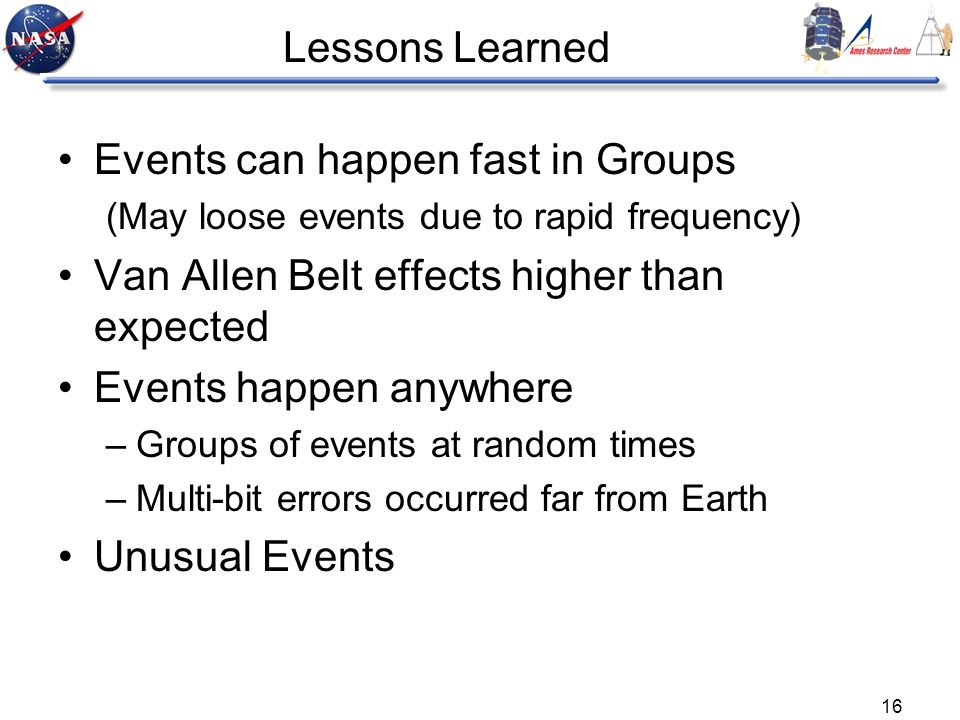 NASA

Lessons Learned

Ames Research Center

• Events can happen fast in Groups
(May loose events due to rapid frequency)

• Van Allen Belt effects higher than expected

• Events happen anywhere
– Groups of events at random times
– Multi-bit errors occurred far from Earth

• Unusual Events

16